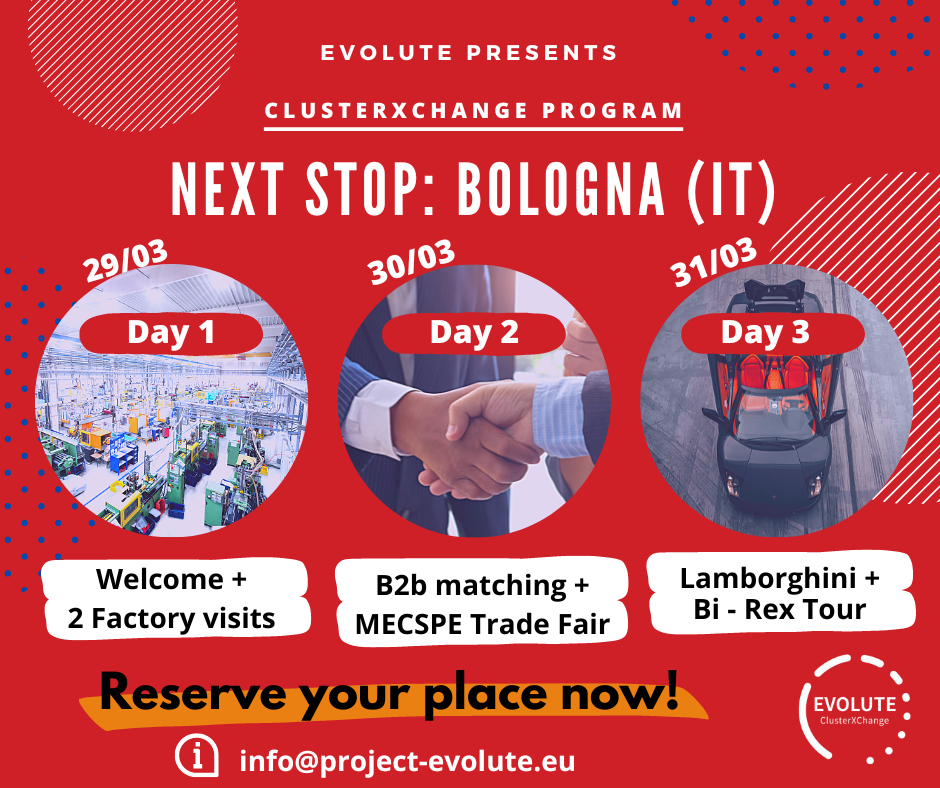 EVOLUTE PRESENTS

CLUSTERXCHANGE PROGRAM

NEXT STOP: BOLOGNA (IT)

29/03
Day 1
Welcome + 2 Factory visits

30/03
Day 2
B2b matching + MECSPE Trade Fair

31/03
Day 3
Lamborghini + Bi - Rex Tour

Reserve your place now!

info@project-evolute.eu

EVOLUTE
ClusterXChange